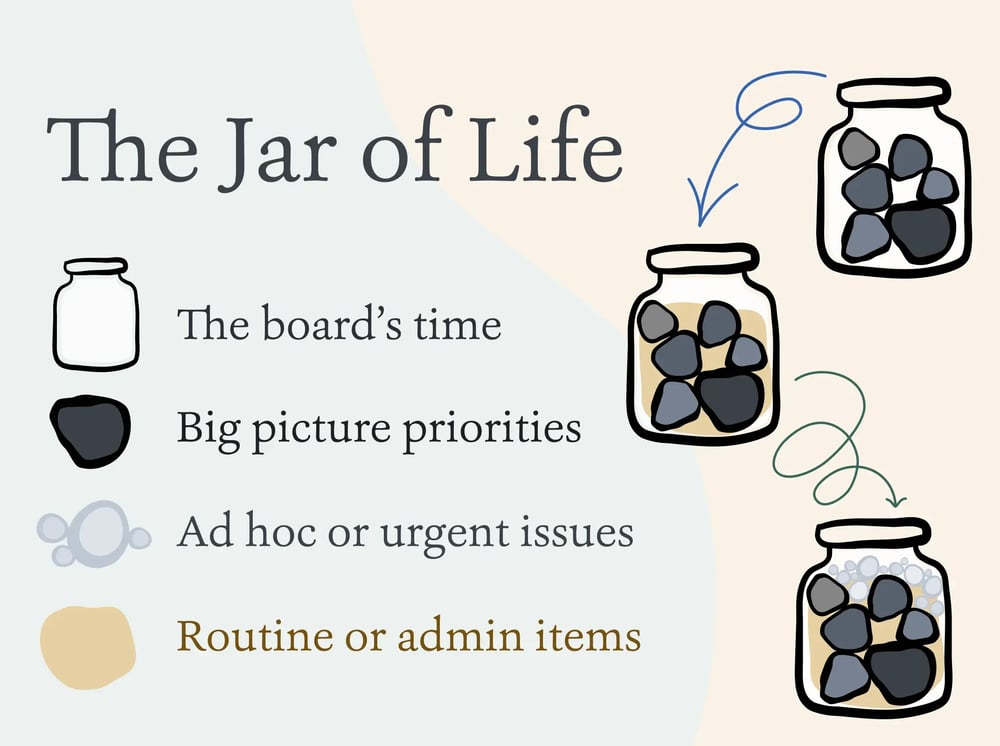 The Jar of Life

The board's time

Big picture priorities

Ad hoc or urgent issues

Routine or admin items